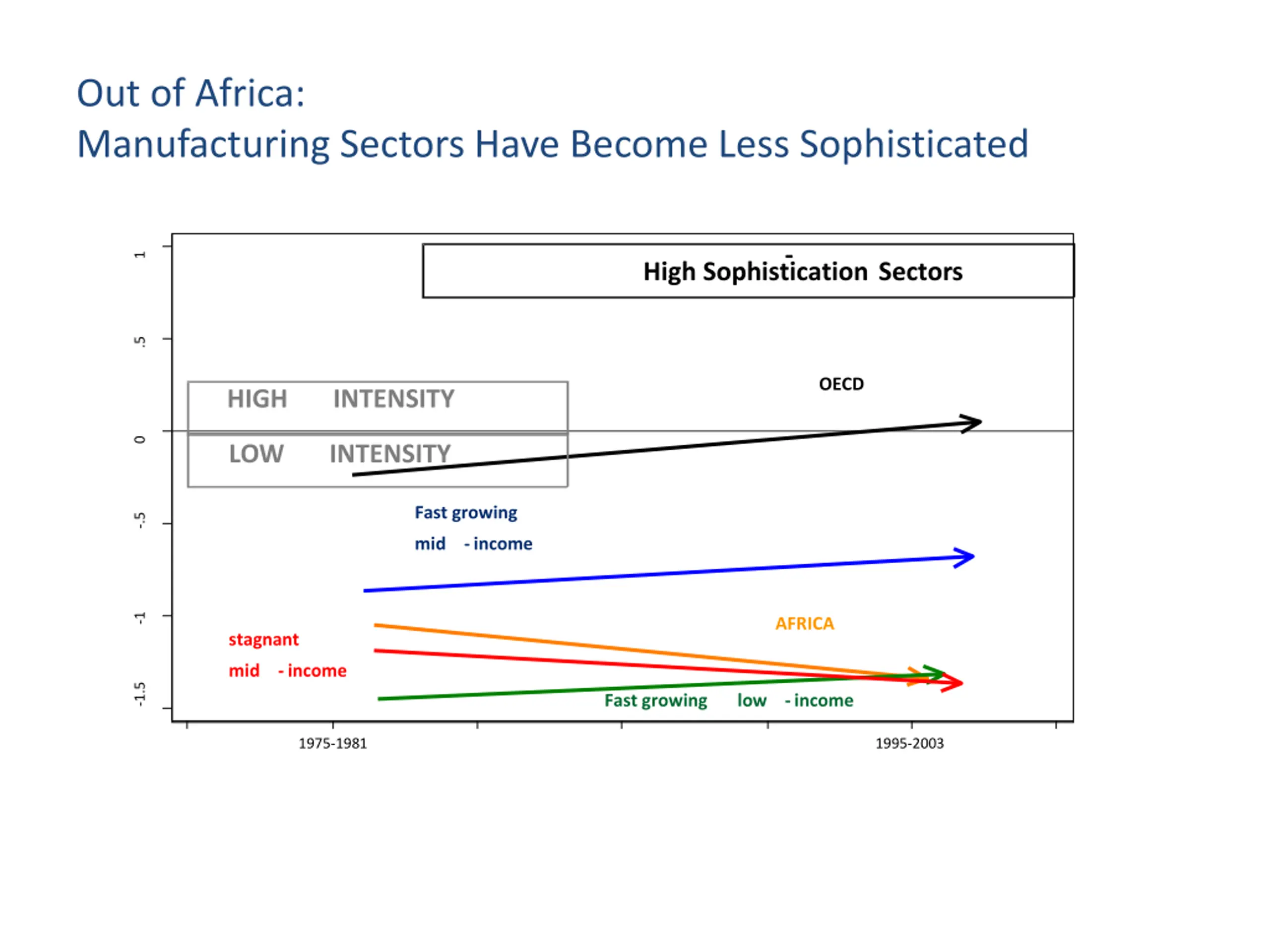 Out of Africa:
Manufacturing Sectors Have Become Less Sophisticated

High Sophistication Sectors

1
.5
0
-.5
-1
-1.5

HIGH INTENSITY
LOW INTENSITY

OECD

Fast growing
mid - income

AFRICA

stagnant
mid - income

Fast growing low - income

1975-1981
1995-2003